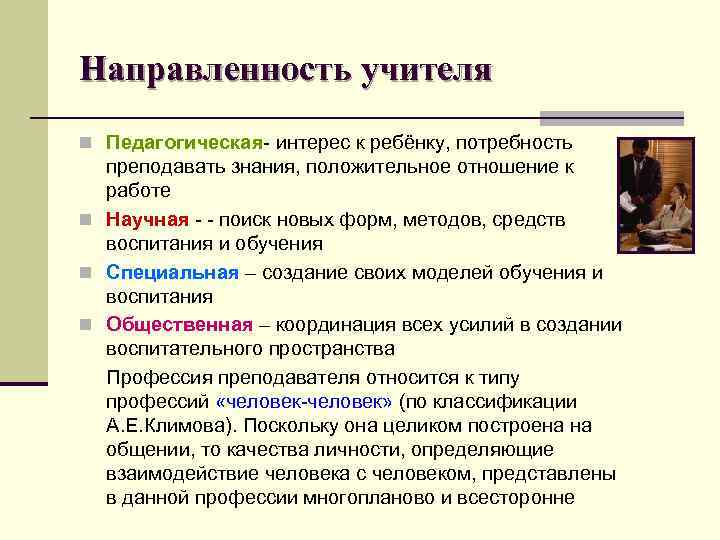 Направленность учителя

Педагогическая- интерес к ребёнку, потребность преподавать знания, положительное отношение к работе

Научная - - поиск новых форм, методов, средств воспитания и обучения

Специальная – создание своих моделей обучения и воспитания

Общественная – координация всех усилий в создании воспитательного пространства

Профессия преподавателя относится к типу профессий «человек-человек» (по классификации А.Е.Климова). Поскольку она целиком построена на общении, то качества личности, определяющие взаимодействие человека с человеком, представлены в данной профессии многопланово и всесторонне